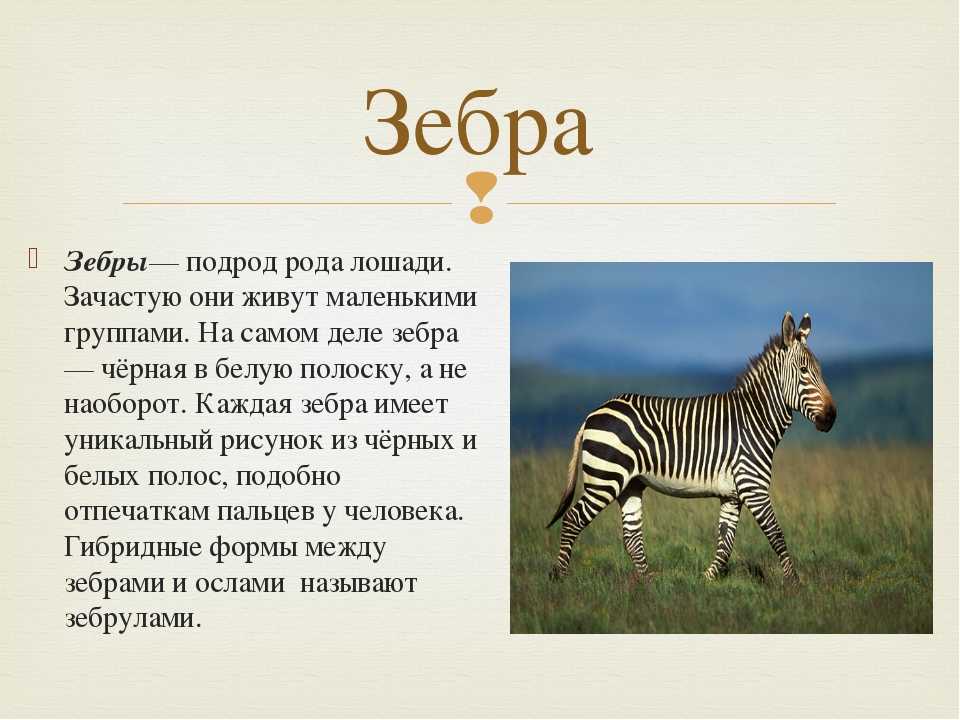 Зебра

Зебры— подрод рода лошади. Зачастую они живут маленькими группами. На самом деле зебра — чёрная в белую полоску, а не наоборот. Каждая зебра имеет уникальный рисунок из чёрных и белых полос, подобно отпечаткам пальцев у человека. Гибридные формы между зебрами и ослами называют зебрулами.